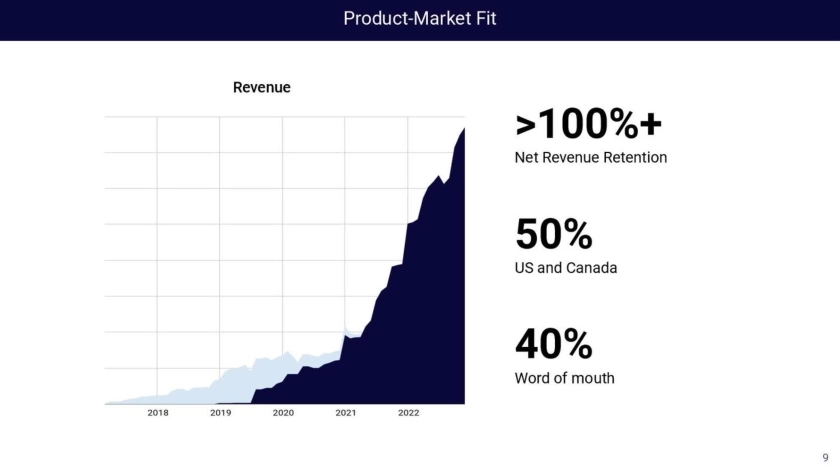 Product-Market Fit

Revenue

2018
2019
2020
2021
2022

>100%+
Net Revenue Retention

50%
US and Canada

40%
Word of mouth

9